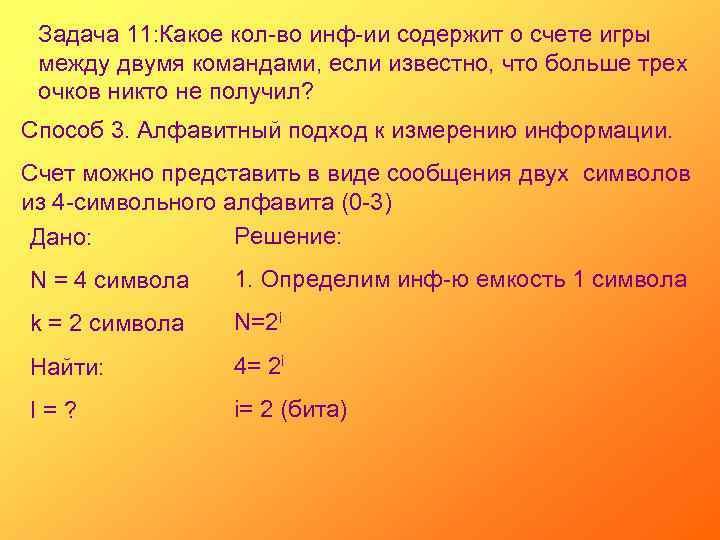 Задача 11:Какое кол-во инф-ии содержит о счете игры между двумя командами, если известно, что больше трех очков никто не получил?

Способ 3. Алфавитный подход к измерению информации.

Счет можно представить в виде сообщения двух символов из 4-символьного алфавита (0-3)

Дано:

N = 4 символа

k = 2 символа

Найти:

I = ?

Решение:

1. Определим инф-ю емкость 1 символа

$N=2^i$

$4= 2^i$

i= 2 (бита)